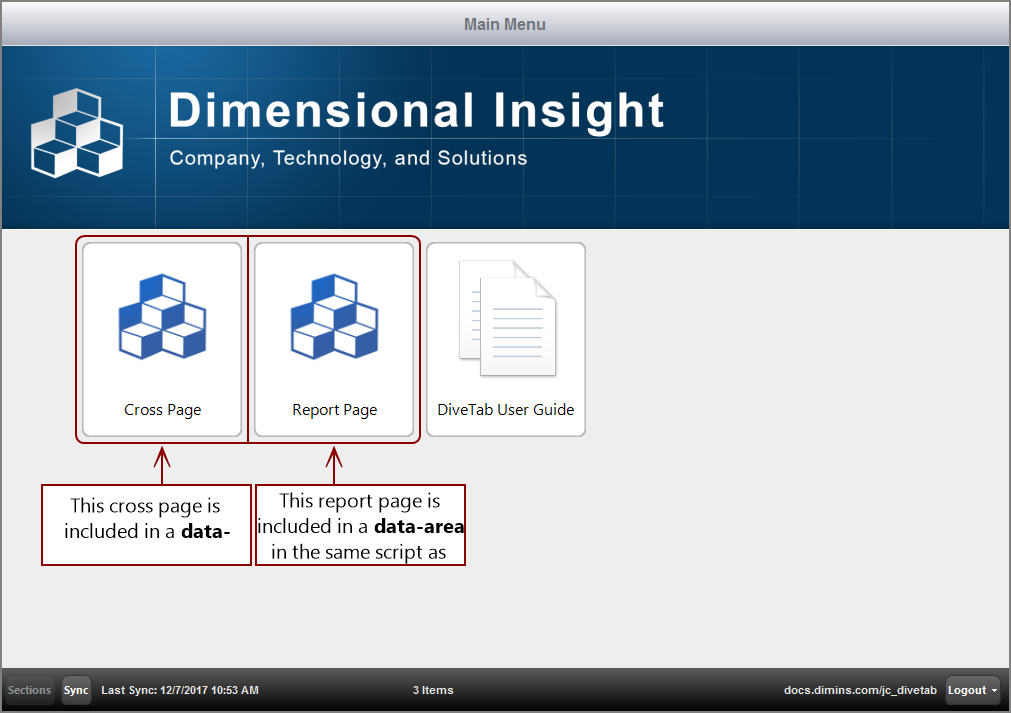 Main Menu

Dimensional Insight

Company, Technology, and Solutions

Cross Page

Report Page

DiveTab User Guide

This cross page is included in a **data-**

This report page is included in a **data-area** in the same script as

Sections Sync Last Sync: 12/7/2017 10:53 AM

3 Items

docs.dimins.com/jc_divetab Logout